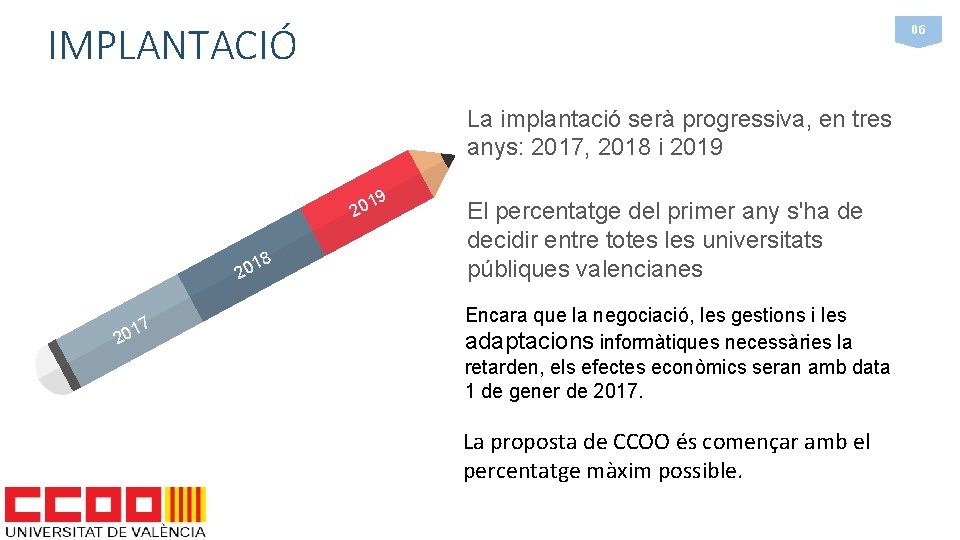 IMPLANTACIÓ

06

2017

2018

2019

La implantació serà progressiva, en tres anys: 2017, 2018 i 2019

El percentatge del primer any s'ha de decidir entre totes les universitats públiques valencianes

Encara que la negociació, les gestions i les adaptacions informàtiques necessàries la retarden, els efectes econòmics seran amb data 1 de gener de 2017.

La proposta de CCOO és començar amb el percentatge màxim possible.

CCOO
UNIVERSITAT DE VALÈNCIA